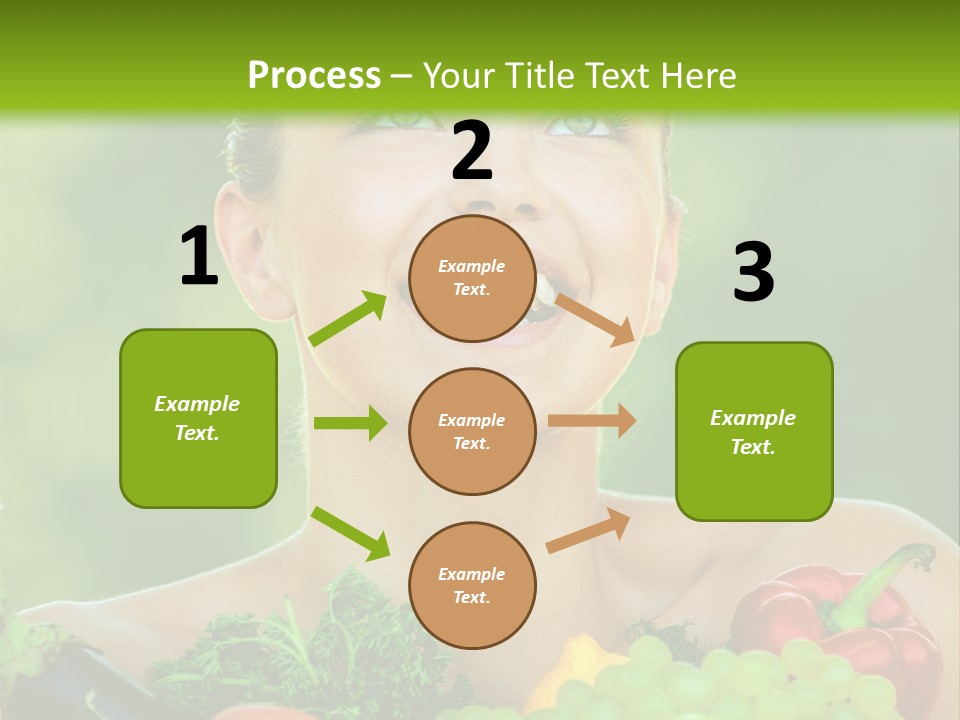 Process – Your Title Text Here

1

Example Text.

2

Example Text.

Example Text.

Example Text.

3

Example Text.